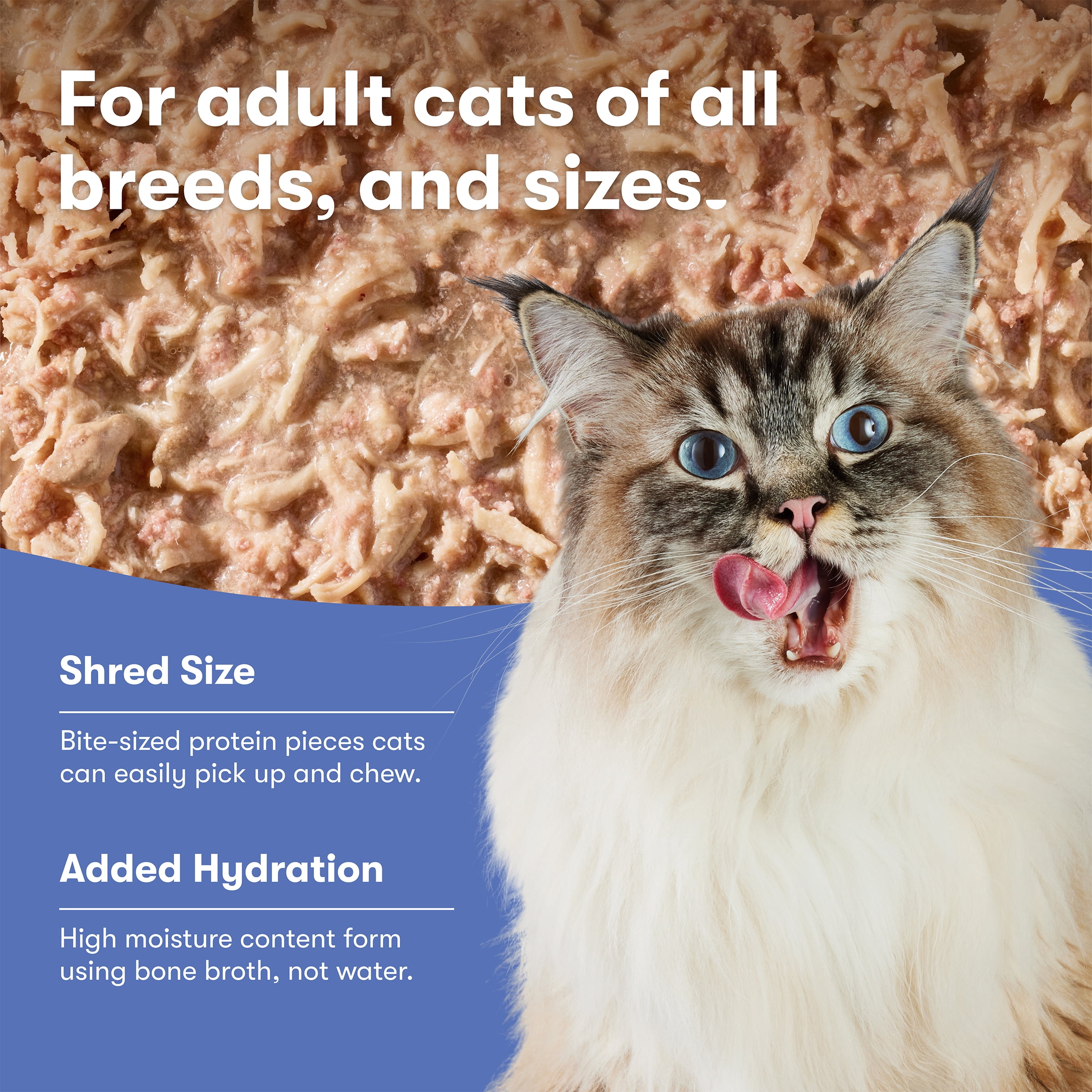 For adult cats of all breeds, and sizes.

Shred Size

Bite-sized protein pieces cats can easily pick up and chew.

Added Hydration

High moisture content form using bone broth, not water.